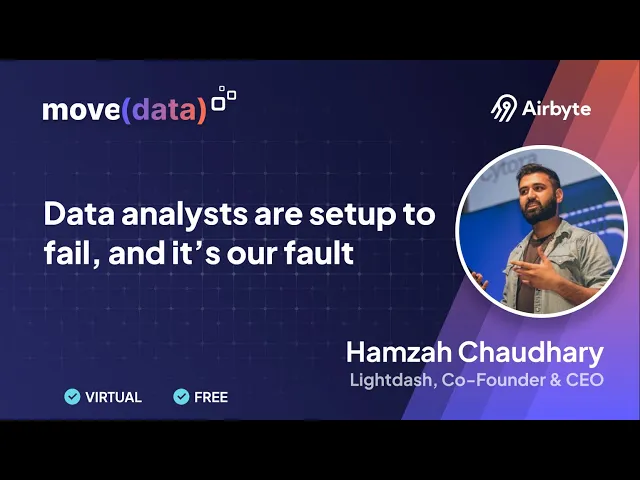 move(data)

Airbyte

Data analysts are setup to fail, and it's our fault

cytora

Hamzah Chaudhary
Lightdash, Co-Founder & CEO

VIRTUAL FREE